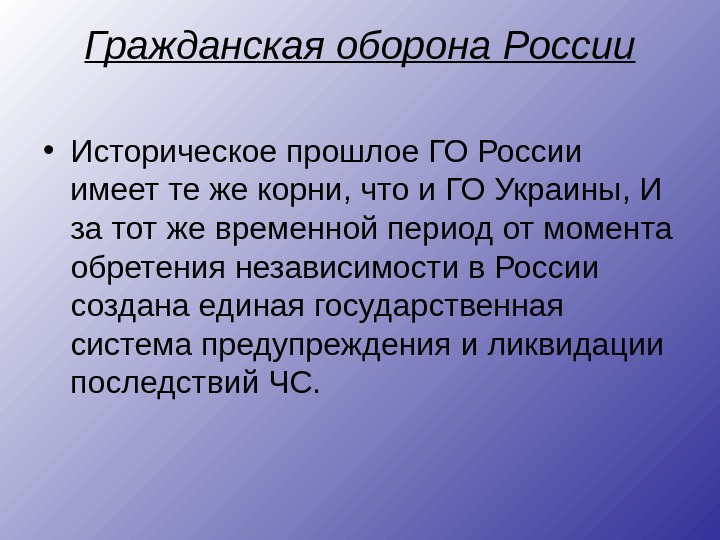 Гражданская оборона России

• Историческое прошлое ГО России имеет те же корни, что и ГО Украины, И за тот же временной период от момента обретения независимости в России создана единая государственная система предупреждения и ликвидации последствий ЧС.